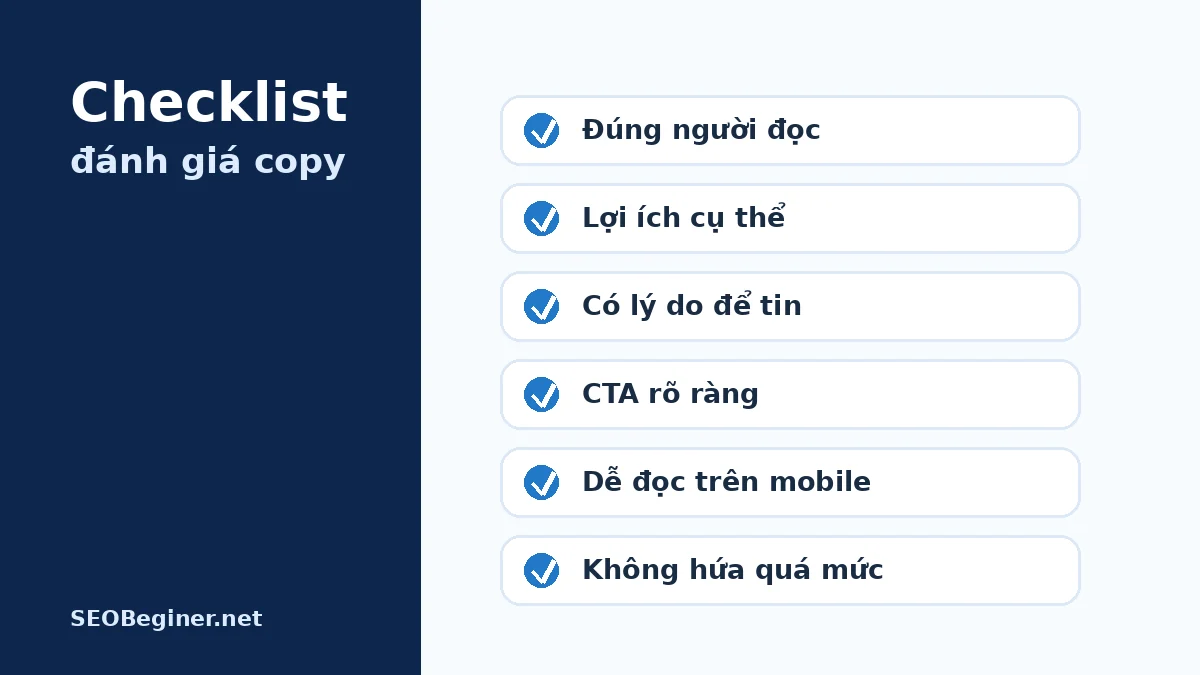 Checklist
đánh giá copy

SEOBeginer.net

Đúng người đọc

Lợi ích cụ thể

Có lý do để tin

CTA rõ ràng

Dễ đọc trên mobile

Không hứa quá mức